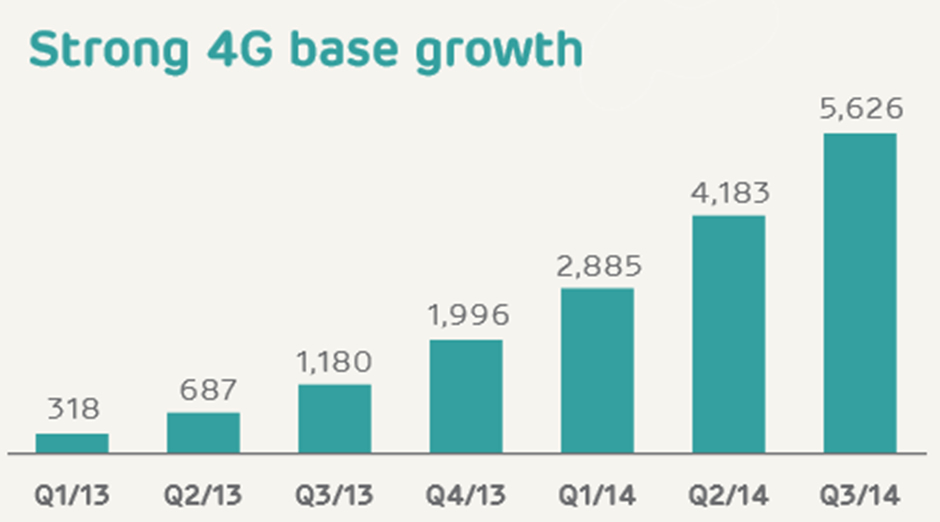 Strong 4G base growth

318
687
1,180
1,996
2,885
4,183
5,626

Q1/13
Q2/13
Q3/13
Q4/13
Q1/14
Q2/14
Q3/14